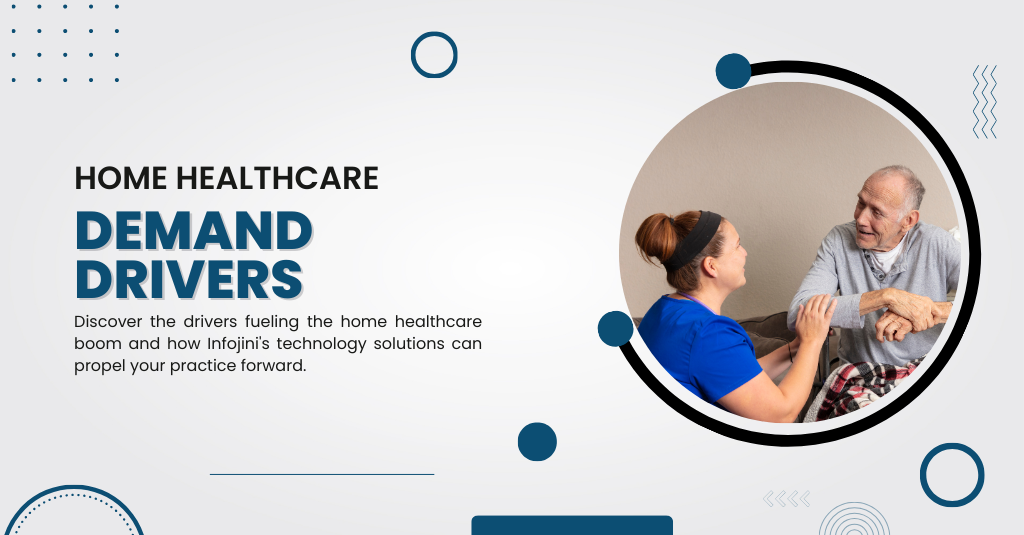 HOME HEALTHCARE
DEMAND DRIVERS

Discover the drivers fueling the home healthcare boom and how Infojini's technology solutions can propel your practice forward.